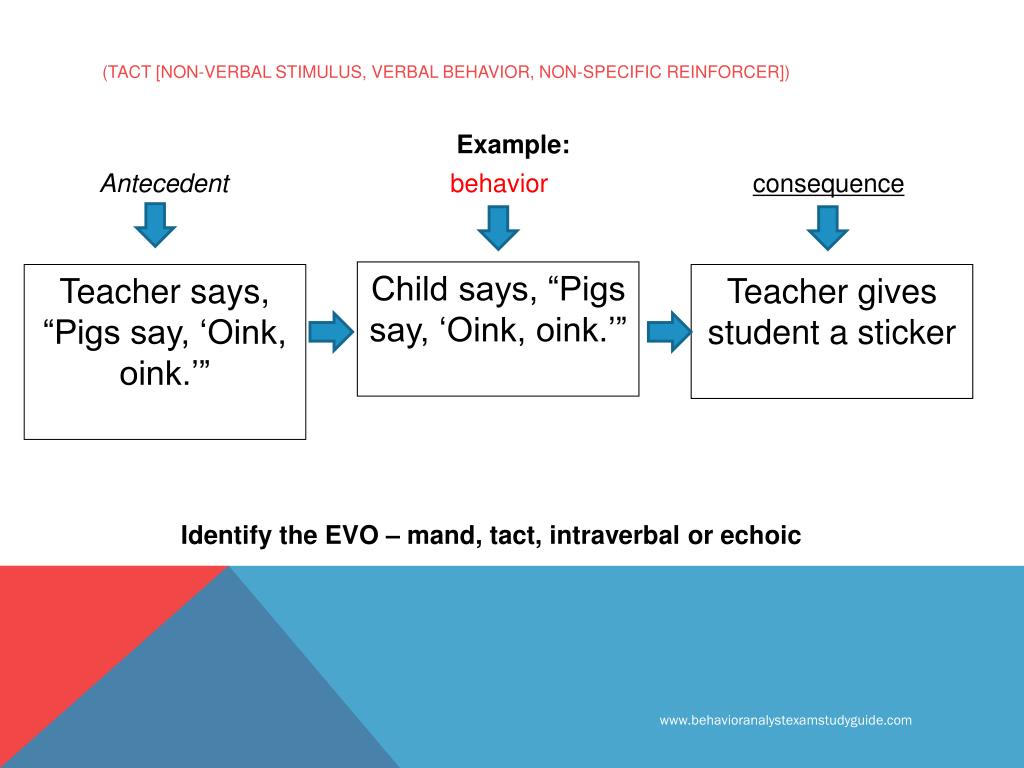 (TACT [NON-VERBAL STIMULUS, VERBAL BEHAVIOR, NON-SPECIFIC REINFORCER])

Example:

Antecedent

behavior

consequence

Teacher says, “Pigs say, ‘Oink, oink.’”

Child says, “Pigs say, ‘Oink, oink.’”

Teacher gives student a sticker

Identify the EVO – mand, tact, intraverbal or echoic

www.behavioranalystexamstudyguide.com